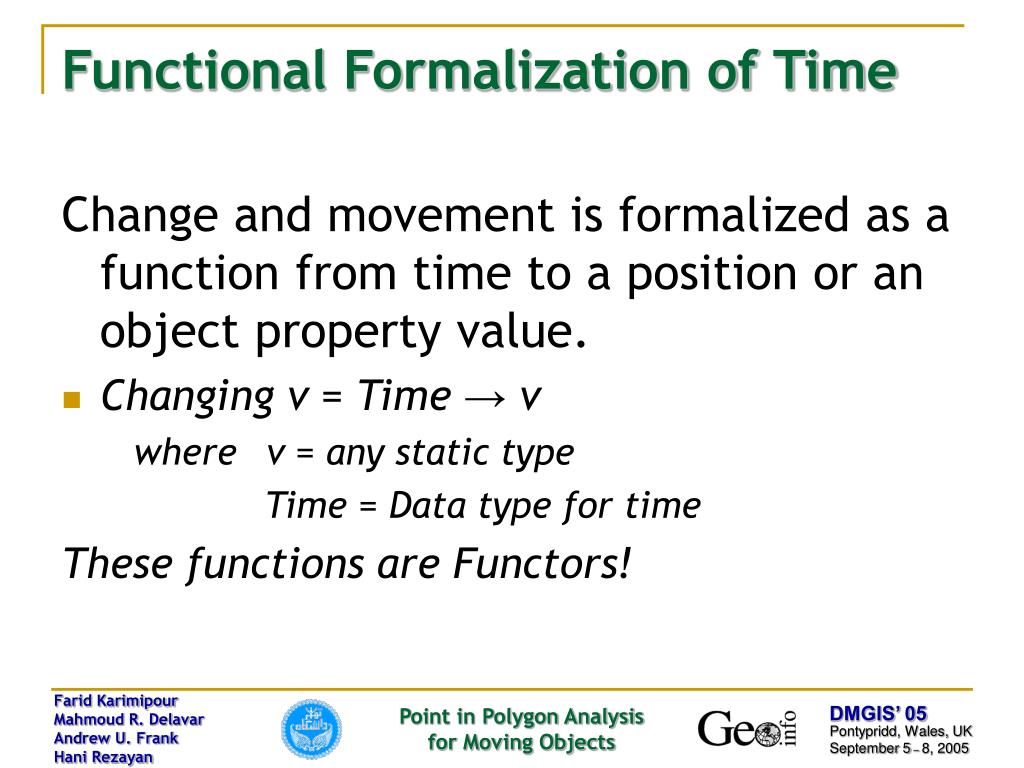 Functional Formalization of Time

Change and movement is formalized as a function from time to a position or an object property value.

Changing v = Time → v

where v = any static type

Time = Data type for time

These functions are Functors!

Farid Karimipour
Mahmoud R. Delavar
Andrew U. Frank
Hani Rezayan

Point in Polygon Analysis for Moving Objects

Geo info

DMGIS' 05
Pontypridd, Wales, UK
September 5 – 8, 2005